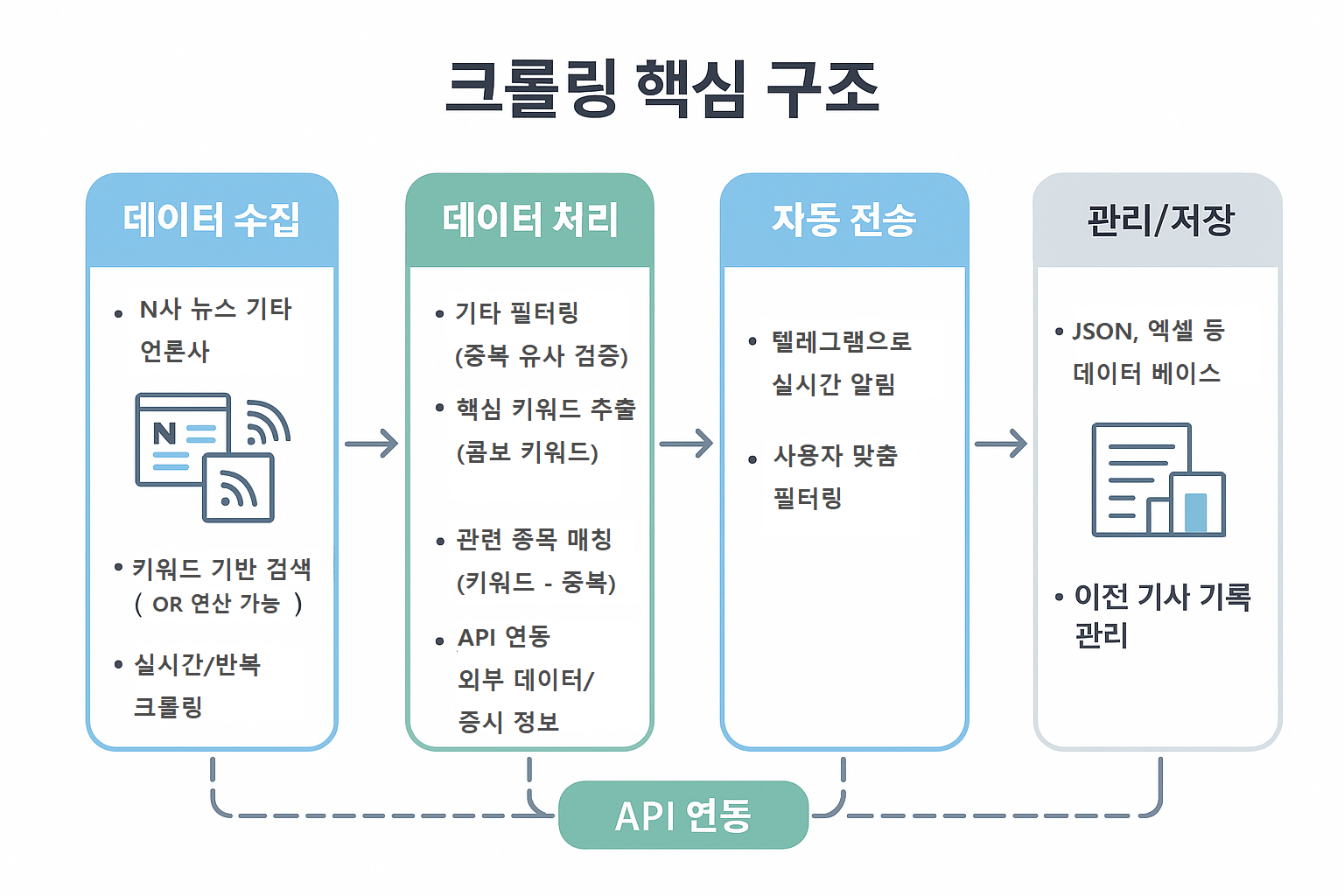 크롤링 핵심 구조

데이터 수집

• N사 뉴스 기타 언론사

N

• 키워드 기반 검색 ( OR 연산 가능 )

• 실시간/반복 크롤링

데이터 처리

• 기타 필터링 (중복 유사 검증)

• 핵심 키워드 추출 (콤보 키워드)

• 관련 종목 매칭 (키워드 - 중복)

• API 연동 외부 데이터/ 증시 정보

자동 전송

• 텔레그램으로 실시간 알림

• 사용자 맞춤 필터링

관리/저장

• JSON, 엑셀 등 데이터 베이스

• 이전 기사 기록 관리

API 연동